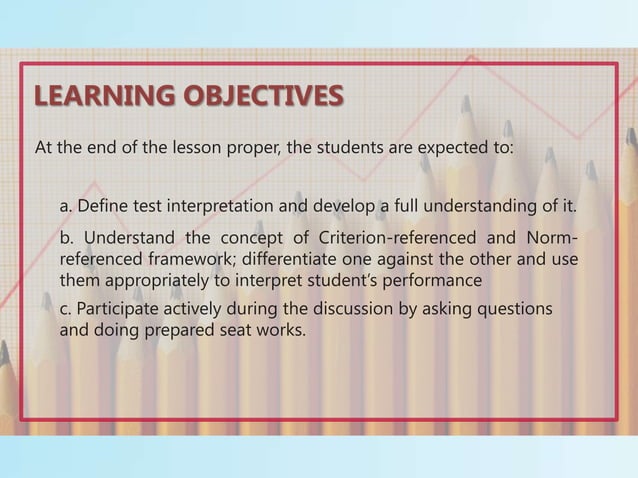 LEARNING OBJECTIVES

At the end of the lesson proper, the students are expected to:

a. Define test interpretation and develop a full understanding of it.

b. Understand the concept of Criterion-referenced and Norm-referenced framework; differentiate one against the other and use them appropriately to interpret student's performance

c. Participate actively during the discussion by asking questions and doing prepared seat works.